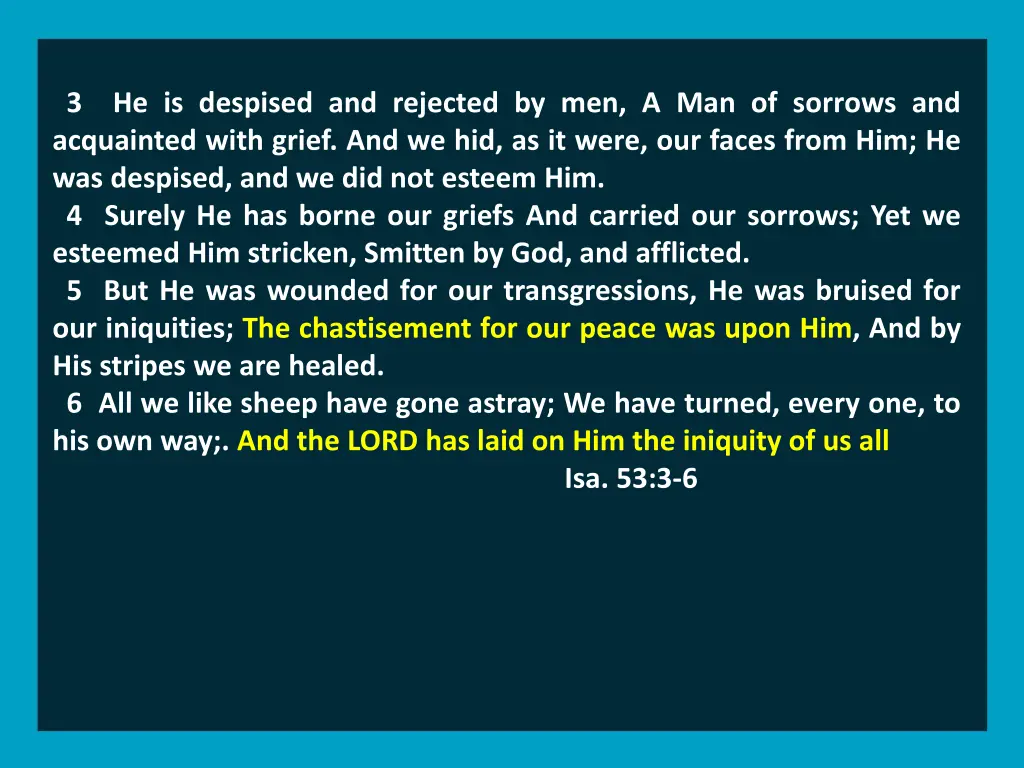 3 He is despised and rejected by men, A Man of sorrows and acquainted with grief. And we hid, as it were, our faces from Him; He was despised, and we did not esteem Him.
4 Surely He has borne our griefs And carried our sorrows; Yet we esteemed Him stricken, Smitten by God, and afflicted.
5 But He was wounded for our transgressions, He was bruised for our iniquities; The chastisement for our peace was upon Him, And by His stripes we are healed.
6 All we like sheep have gone astray; We have turned, every one, to his own way;. And the LORD has laid on Him the iniquity of us all
Isa. 53:3-6